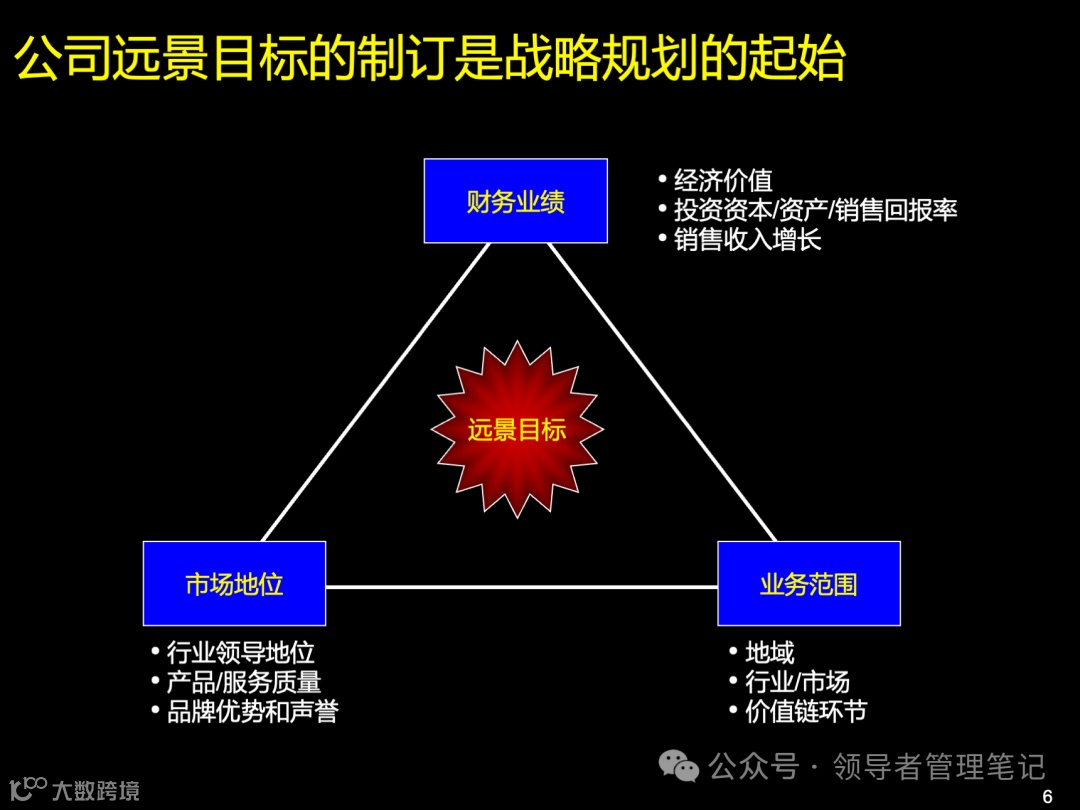 公司远景目标的制订是战略规划的起始

财务业绩

• 经济价值
• 投资资本/资产/销售回报率
• 销售收入增长

远景目标

市场地位

• 行业领导地位
• 产品/服务质量
• 品牌优势和声誉

业务范围

• 地域
• 行业/市场
• 价值链环节

公众号 · 领导者管理笔记

大数跨境

6